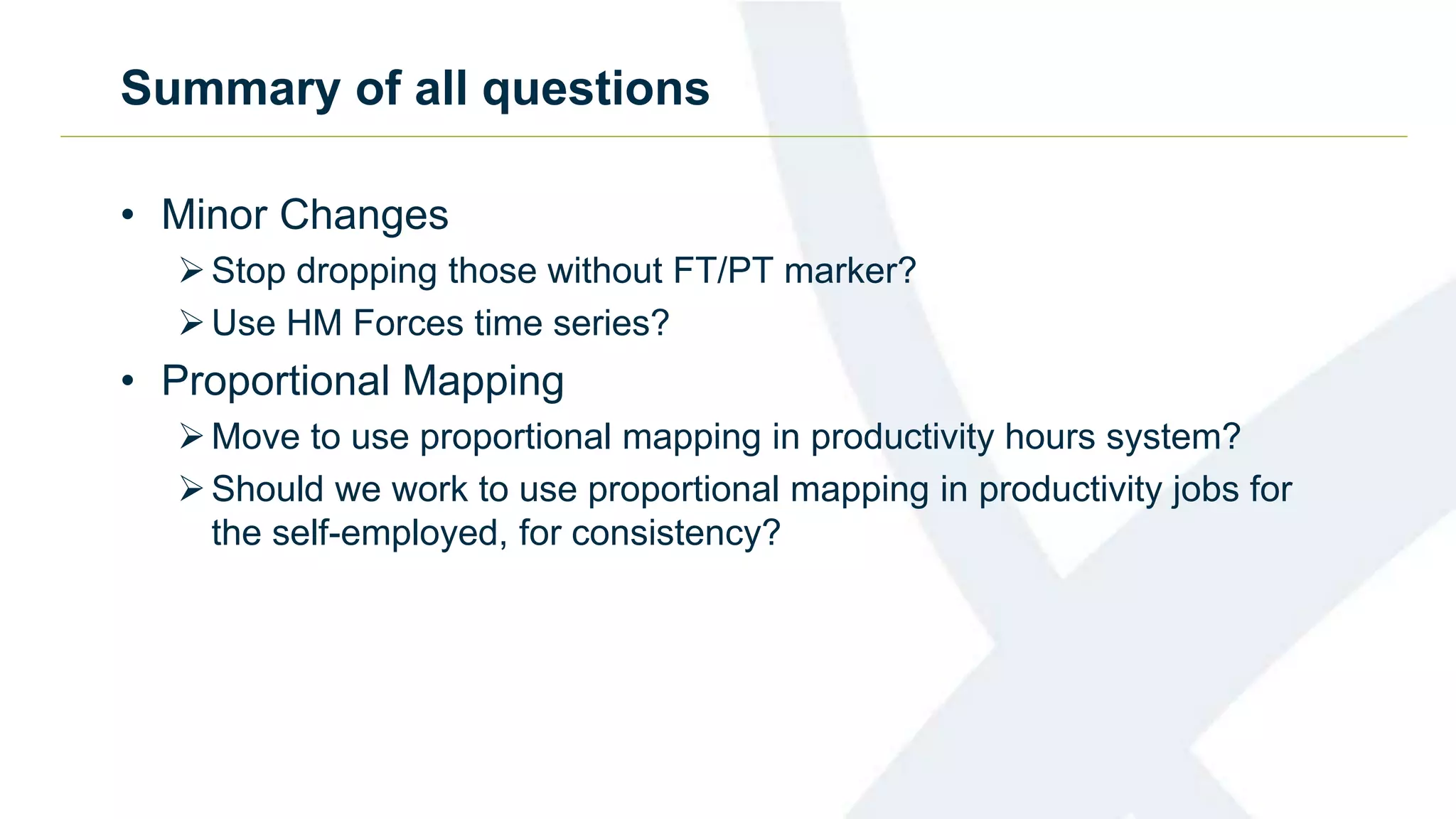 Summary of all questions

• Minor Changes
➢ Stop dropping those without FT/PT marker?
➢ Use HM Forces time series?
• Proportional Mapping
➢ Move to use proportional mapping in productivity hours system?
➢ Should we work to use proportional mapping in productivity jobs for the self-employed, for consistency?